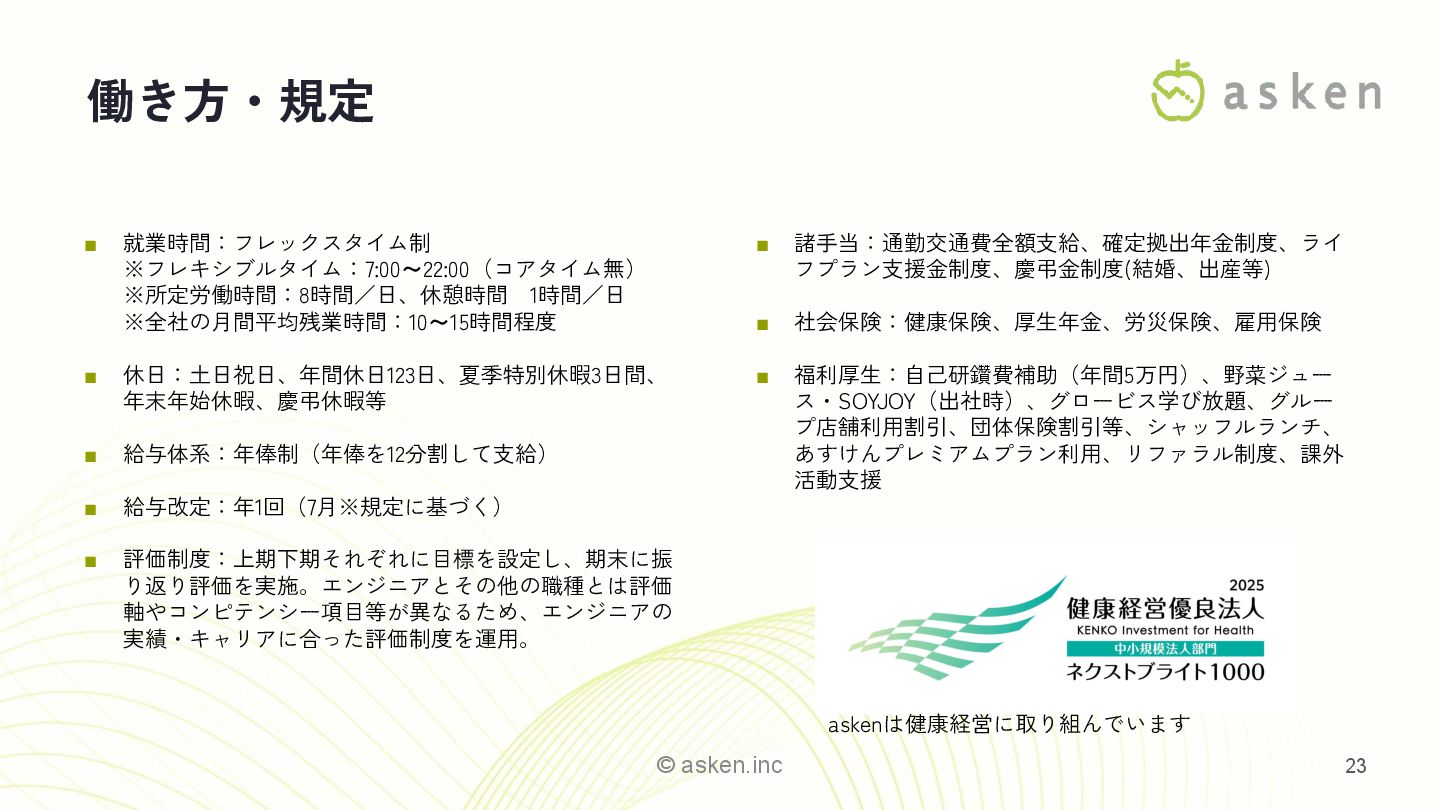 働き方・規定

asken

■ 就業時間：フレックスタイム制
※フレキシブルタイム：7:00〜22:00（コアタイム無）
※所定労働時間：8時間／日、休憩時間　1時間／日
※全社の月間平均残業時間：10〜15時間程度

■ 休日：土日祝日、年間休日123日、夏季特別休暇3日間、年末年始休暇、慶弔休暇等

■ 給与体系：年俸制（年俸を12分割して支給）

■ 給与改定：年1回（7月※規定に基づく）

■ 評価制度：上期下期それぞれに目標を設定し、期末に振り返り評価を実施。エンジニアとその他の職種とは評価軸やコンピテンシー項目等が異なるため、エンジニアの実績・キャリアに合った評価制度を運用。

■ 諸手当：通勤交通費全額支給、確定拠出年金制度、ライフプラン支援金制度、慶弔金制度(結婚、出産等)

■ 社会保険：健康保険、厚生年金、労災保険、雇用保険

■ 福利厚生：自己研鑽費補助（年間5万円）、野菜ジュース・SOYJOY（出社時）、グロービス学び放題、グループ店舗利用割引、団体保険割引等、シャッフルランチ、あすけんプレミアムプラン利用、リファラル制度、課外活動支援

2025
健康経営優良法人
KENKO Investment for Health
中小規模法人部門
ネクストブライト1000

askenは健康経営に取り組んでいます

© asken.inc

23